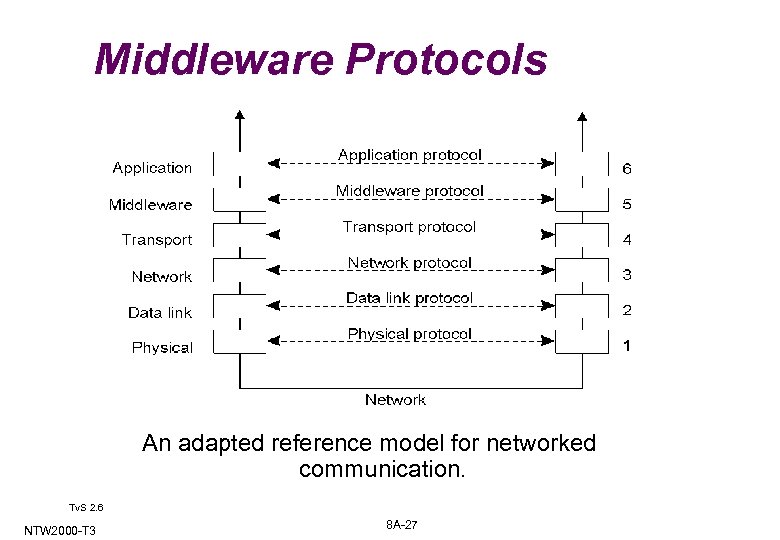 Middleware Protocols

Application
Middleware
Transport
Network
Data link
Physical

Application protocol
Middleware protocol
Transport protocol
Network protocol
Data link protocol
Physical protocol

6
5
4
3
2
1

Network

An adapted reference model for networked communication.

TvS 2.6

NTW2000-T3

8A-27